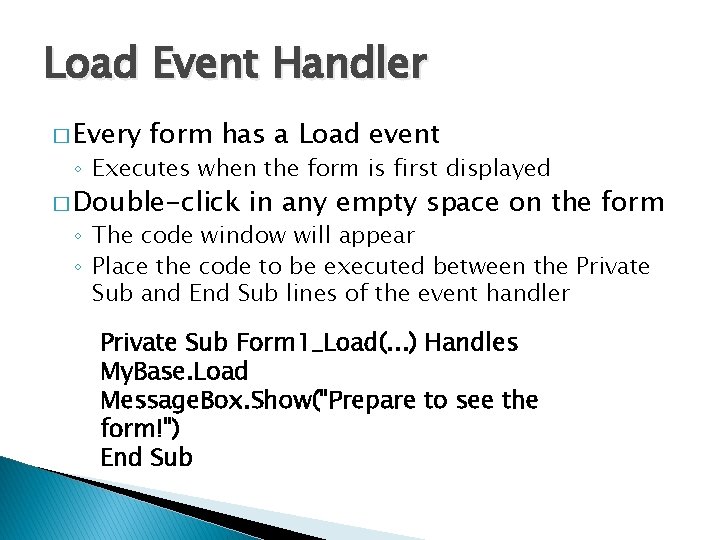 Load Event Handler

□ Every form has a Load event
◦ Executes when the form is first displayed

□ Double-click in any empty space on the form
◦ The code window will appear
◦ Place the code to be executed between the Private Sub and End Sub lines of the event handler

Private Sub Form1_Load(...) Handles MyBase.Load
MessageBox.Show("Prepare to see the form!")
End Sub